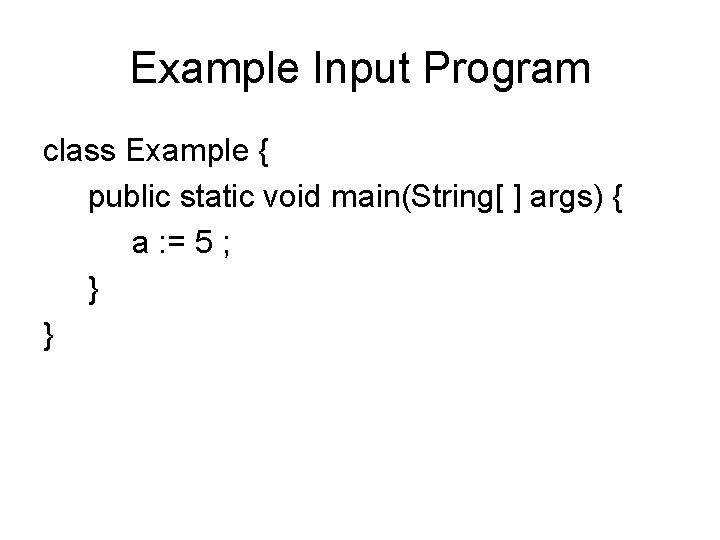 Example Input Program

class Example {
    public static void main(String[ ] args) {
        a := 5 ;
    }
}